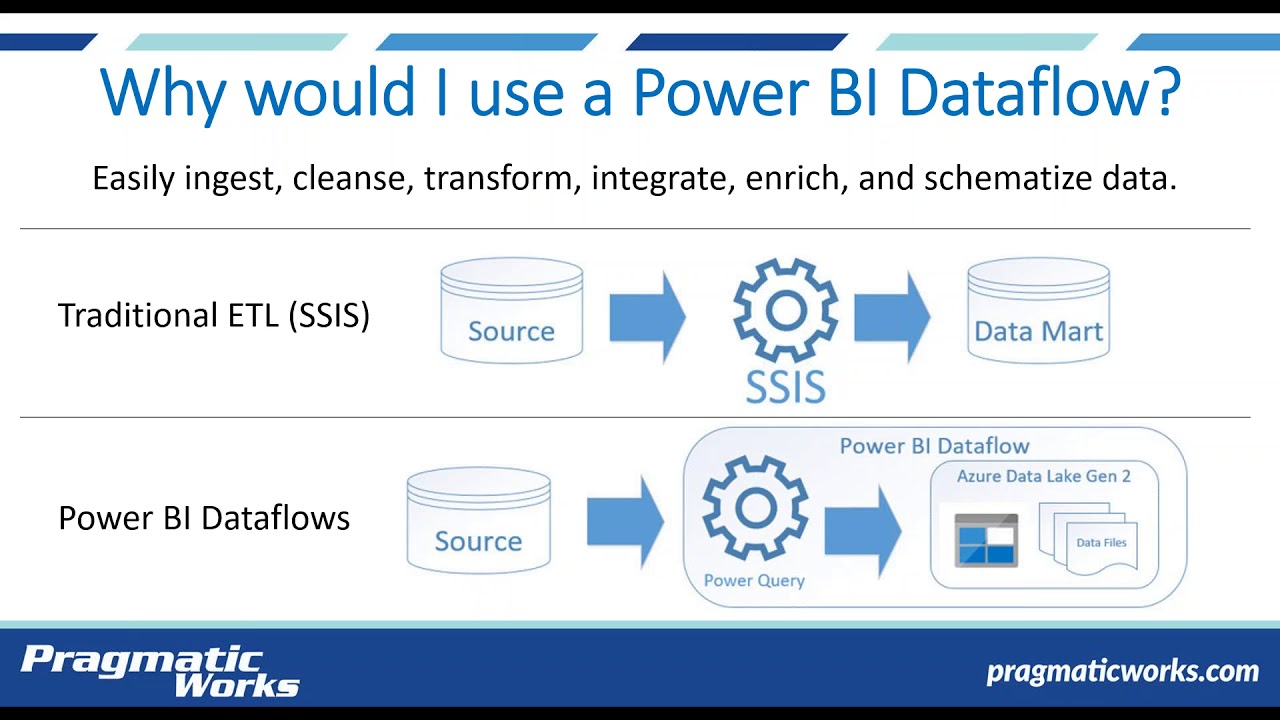 Why would I use a Power BI Dataflow?

Easily ingest, cleanse, transform, integrate, enrich, and schematize data.

Traditional ETL (SSIS)

Source

SSIS

Data Mart

Power BI Dataflows

Source

Power BI Dataflow

Power Query

Azure Data Lake Gen 2

Data Files

Pragmatic Works

pragmaticworks.com